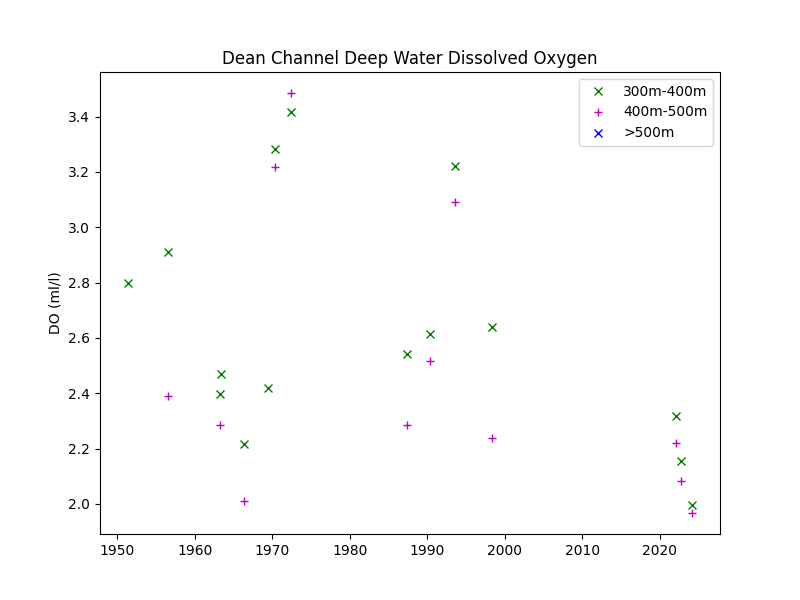 Dean Channel Deep Water Dissolved Oxygen

300m-400m
400m-500m
>500m

DO (ml/l)

3.4
3.2
3.0
2.8
2.6
2.4
2.2
2.0

1950 1960 1970 1980 1990 2000 2010 2020